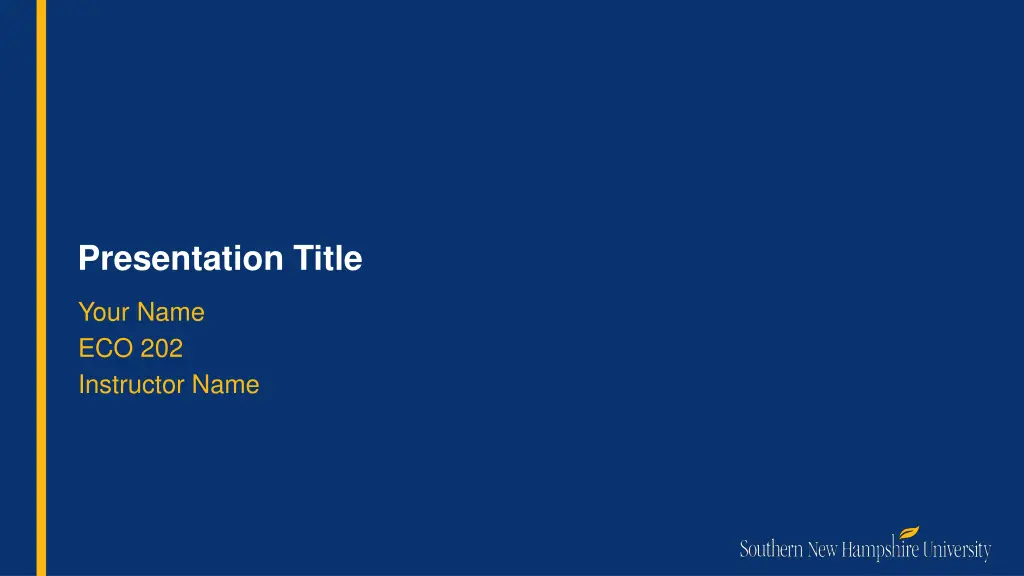 Presentation Title

Your Name
ECO 202
Instructor Name

Southern New Hampshire University